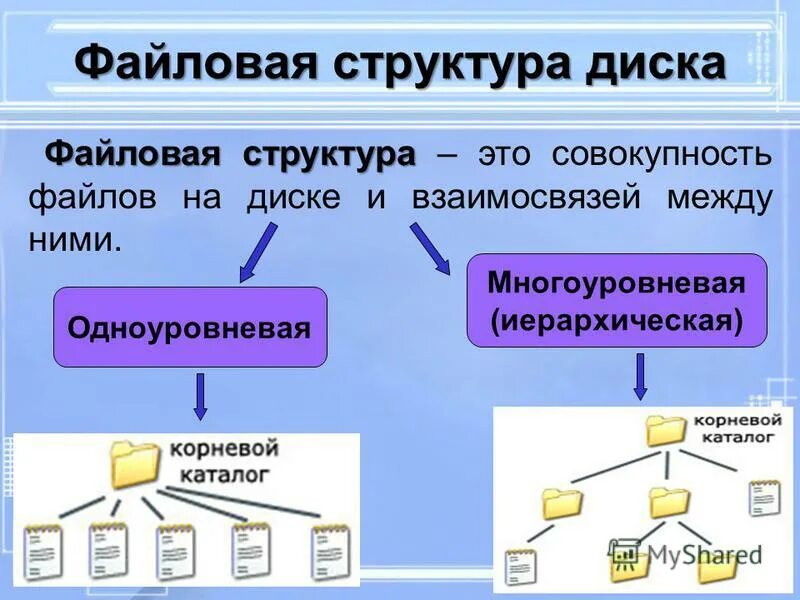 Файловая структура диска

Файловая структура – это совокупность файлов на диске и взаимосвязей между ними.

Одноуровневая

Многоуровневая (иерархическая)

корневой каталог

корневой каталог

MyShared